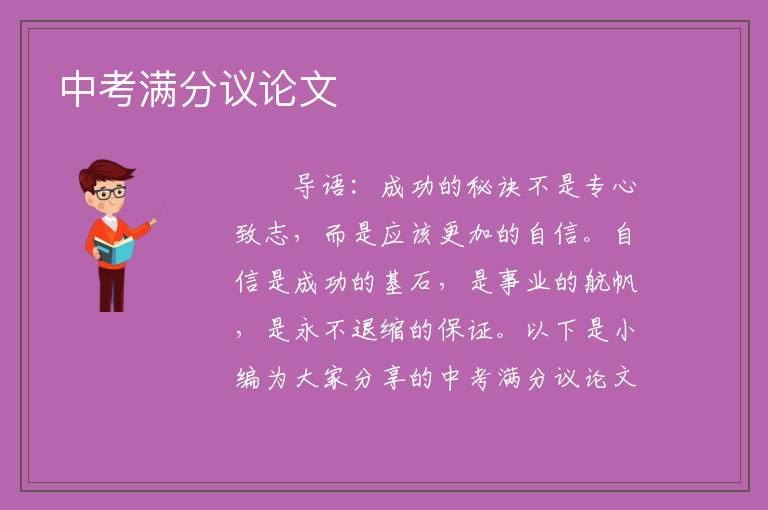 中考满分议论文

导语：成功的秘诀不是专心致志，而是应该更加的自信。自信是成功的基石，是事业的航帆，是永不退缩的保证。以下是小编为大家分享的中考满分议论文